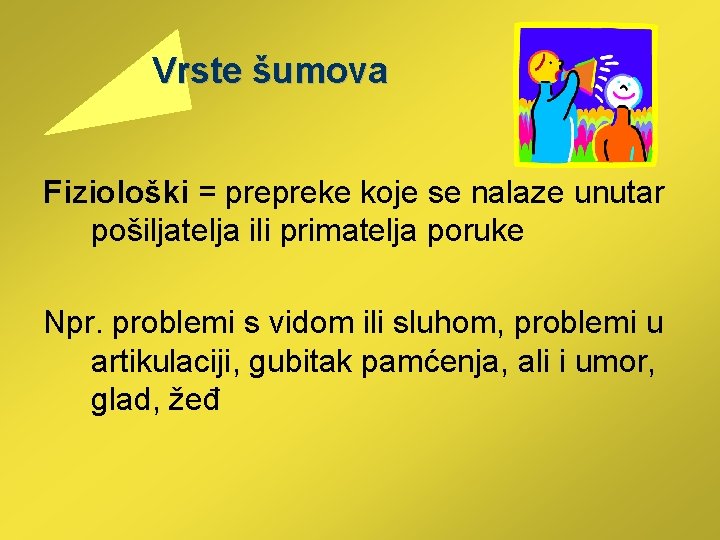 Vrste šumova

Fiziološki = prepreke koje se nalaze unutar pošiljatelja ili primatelja poruke

Npr. problemi s vidom ili sluhom, problemi u artikulaciji, gubitak pamćenja, ali i umor, glad, žeđ